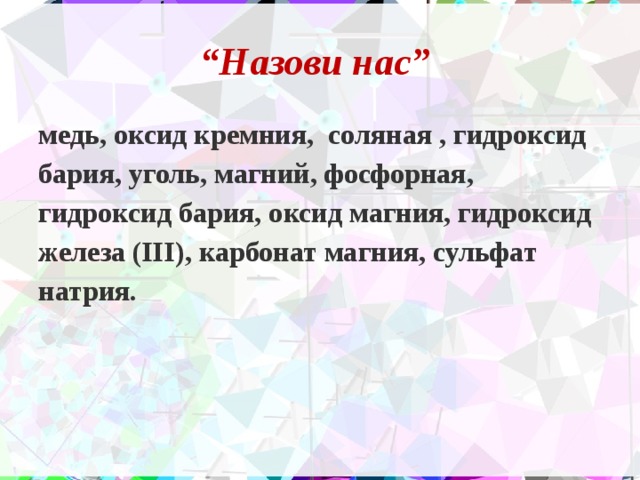 “Назови нас”

медь, оксид кремния,  соляная , гидроксид бария, уголь, магний, фосфорная, гидроксид бария, оксид магния, гидроксид железа (III), карбонат магния, сульфат натрия.